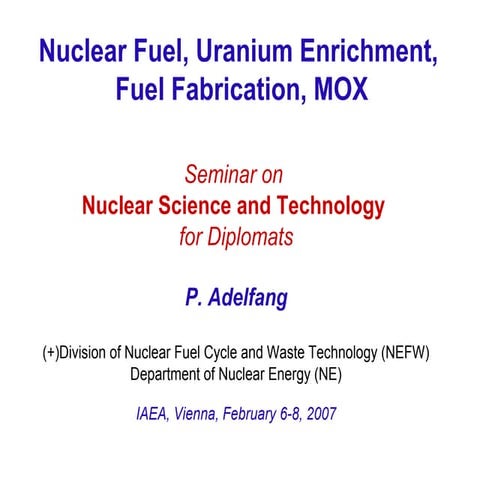 Nuclear Fuel, Uranium Enrichment, Fuel Fabrication, MOX

Seminar on
Nuclear Science and Technology
for Diplomats

P. Adelfang

(+)Division of Nuclear Fuel Cycle and Waste Technology (NEFW)
Department of Nuclear Energy (NE)

IAEA, Vienna, February 6-8, 2007